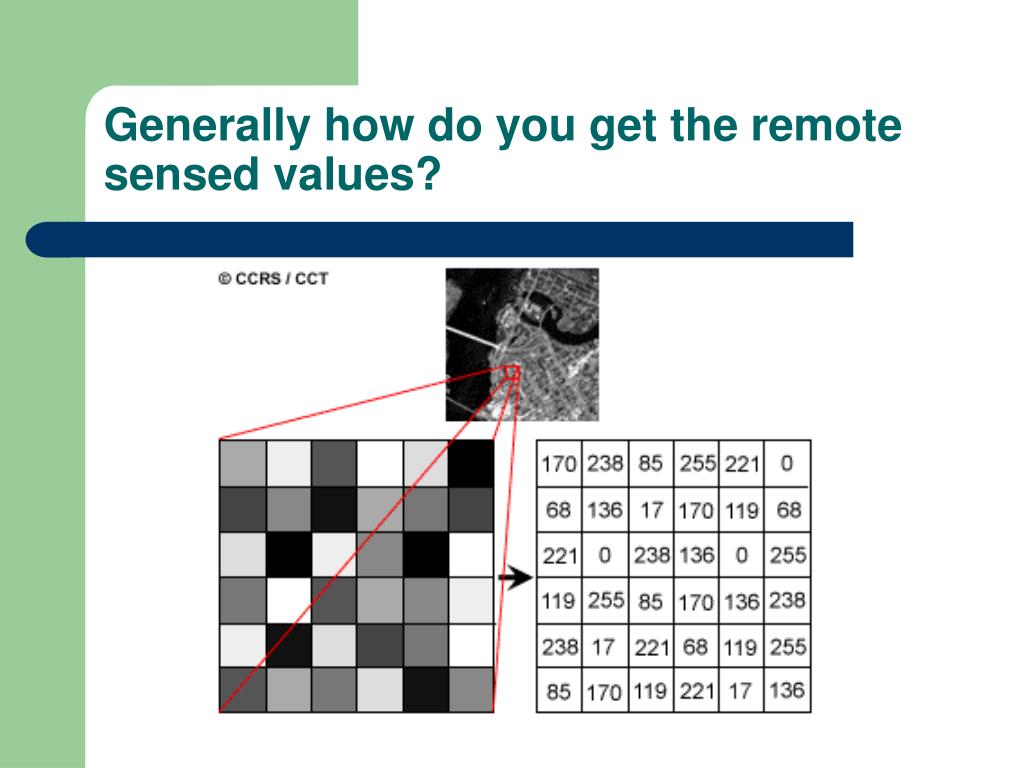 Generally how do you get the remote sensed values?

© CCRS / CCT

| 170 | 238 | 85 | 255 | 221 | 0 |
|---|---|---|---|---|---|
| 68 | 136 | 17 | 170 | 119 | 68 |
| 221 | 0 | 238 | 136 | 0 | 255 |
| 119 | 255 | 85 | 170 | 136 | 238 |
| 238 | 17 | 221 | 68 | 119 | 255 |
| 85 | 170 | 119 | 221 | 17 | 136 |